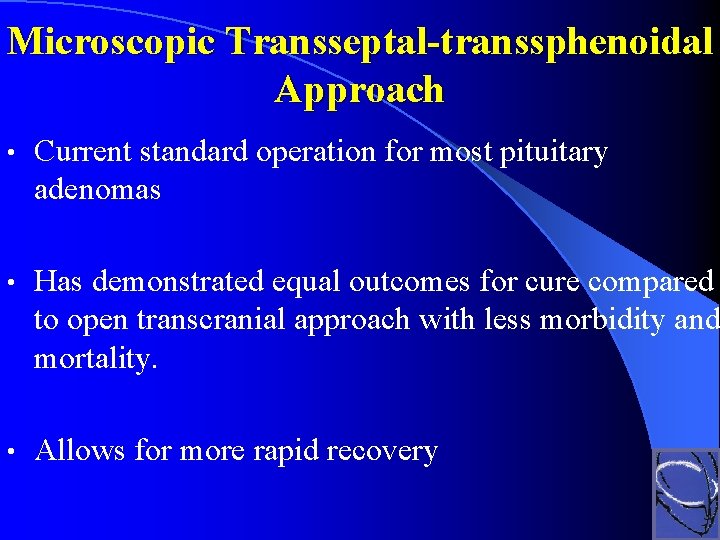 Microscopic Transseptal-transsphenoidal Approach

• Current standard operation for most pituitary adenomas

• Has demonstrated equal outcomes for cure compared to open transcranial approach with less morbidity and mortality.

• Allows for more rapid recovery